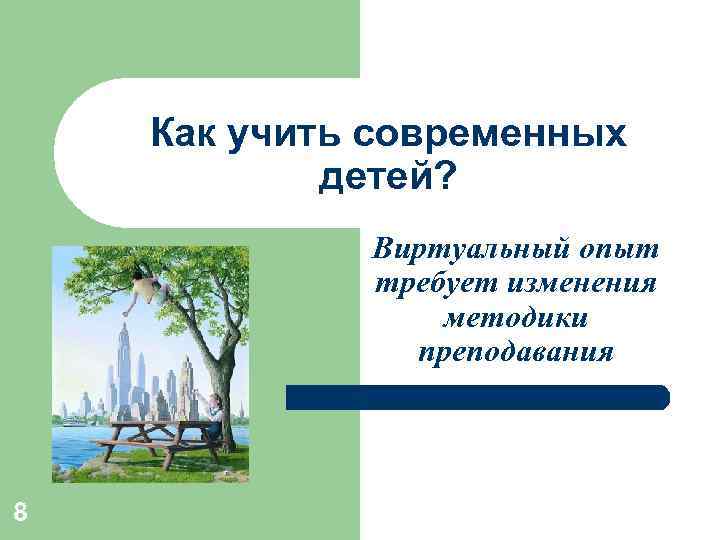 Как учить современных детей?

Виртуальный опыт требует изменения методики преподавания

8